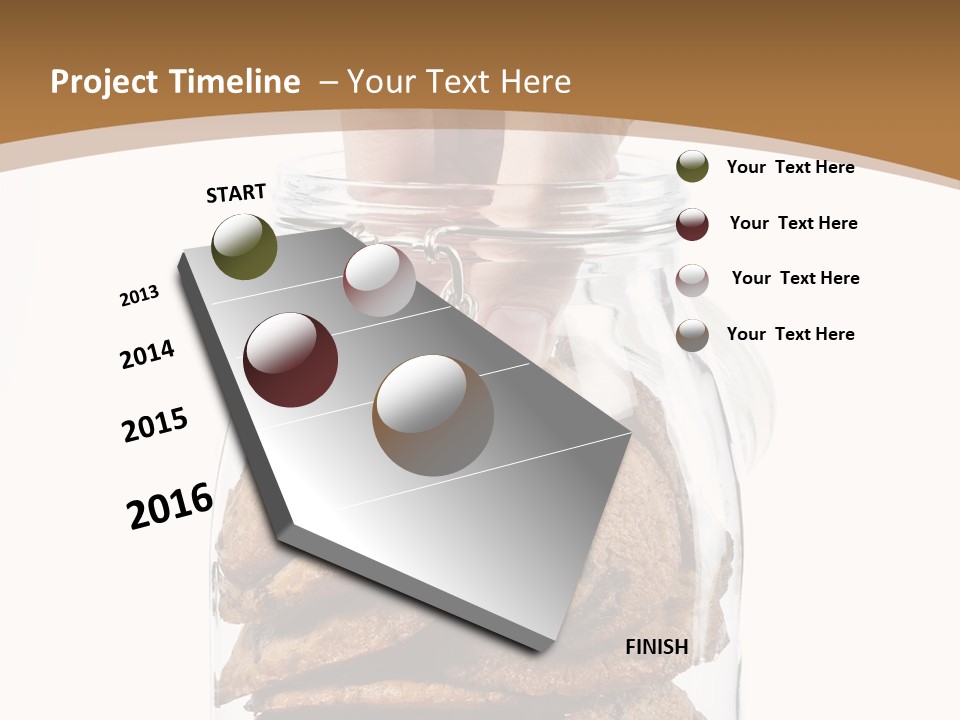 Project Timeline – Your Text Here

START

2013

2014

2015

2016

FINISH

Your Text Here

Your Text Here

Your Text Here

Your Text Here